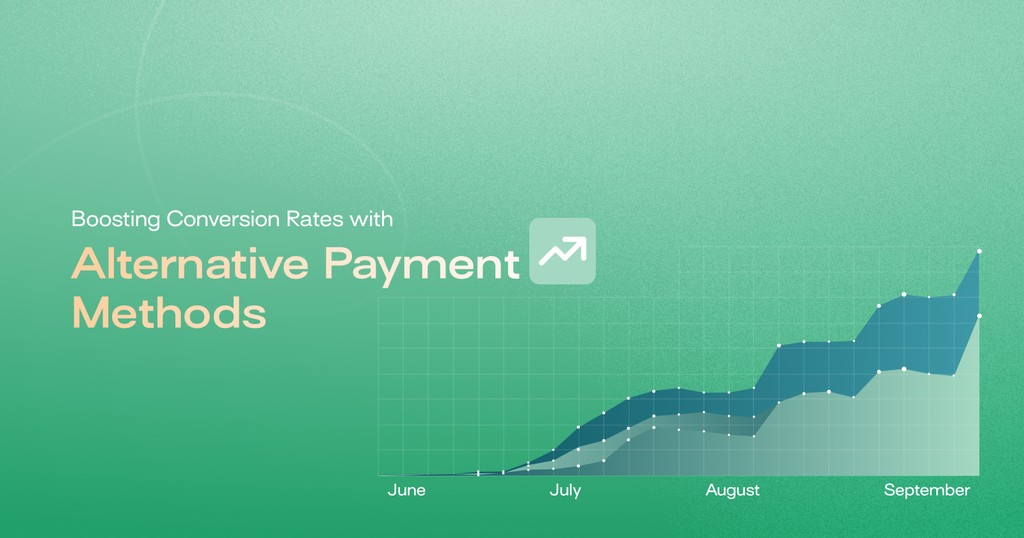 Boosting Conversion Rates with

Alternative Payment Methods

June July August September